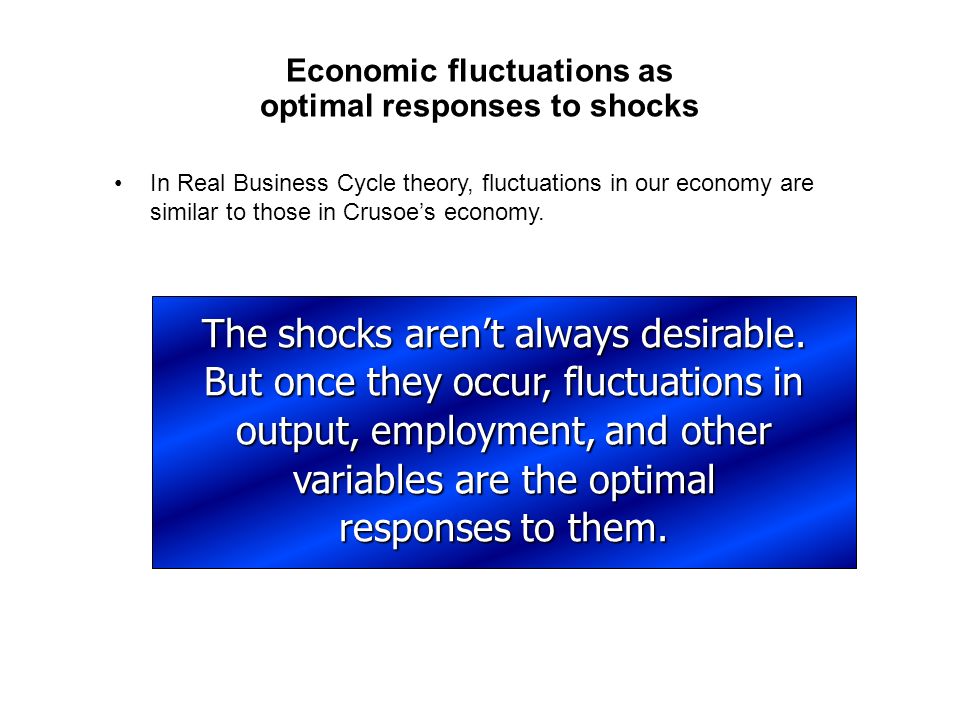 Economic fluctuations as optimal responses to shocks

• In Real Business Cycle theory, fluctuations in our economy are similar to those in Crusoe’s economy.

The shocks aren’t always desirable. But once they occur, fluctuations in output, employment, and other variables are the optimal responses to them.